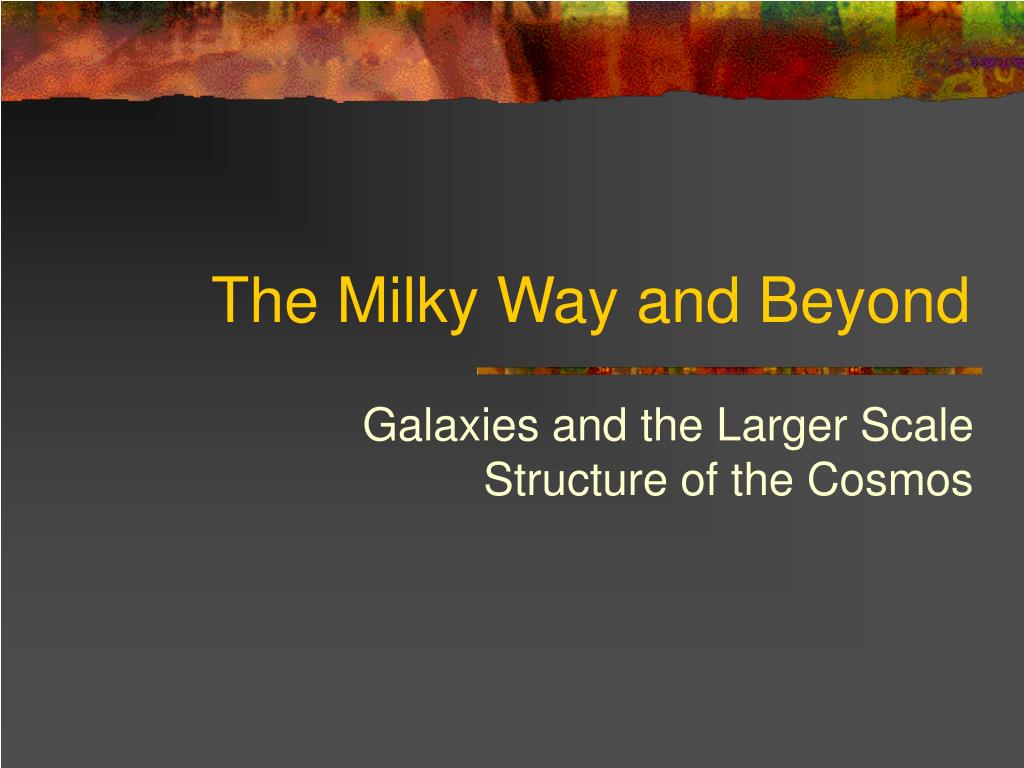 The Milky Way and Beyond

Galaxies and the Larger Scale Structure of the Cosmos